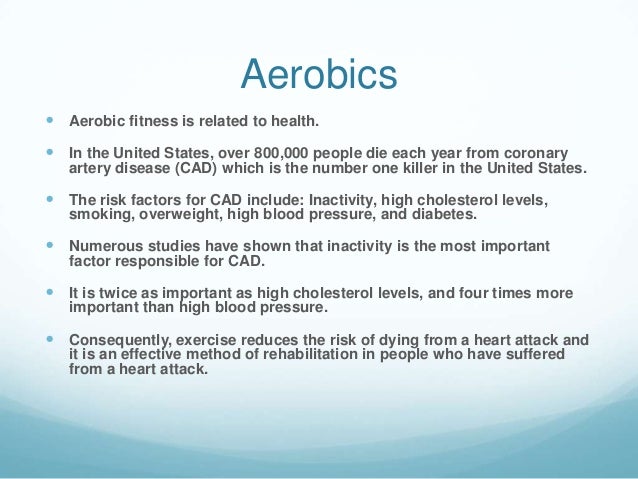 Aerobics

- Aerobic fitness is related to health.

- In the United States, over 800,000 people die each year from coronary artery disease (CAD) which is the number one killer in the United States.

- The risk factors for CAD include: Inactivity, high cholesterol levels, smoking, overweight, high blood pressure, and diabetes.

- Numerous studies have shown that inactivity is the most important factor responsible for CAD.

- It is twice as important as high cholesterol levels, and four times more important than high blood pressure.

- Consequently, exercise reduces the risk of dying from a heart attack and it is an effective method of rehabilitation in people who have suffered from a heart attack.